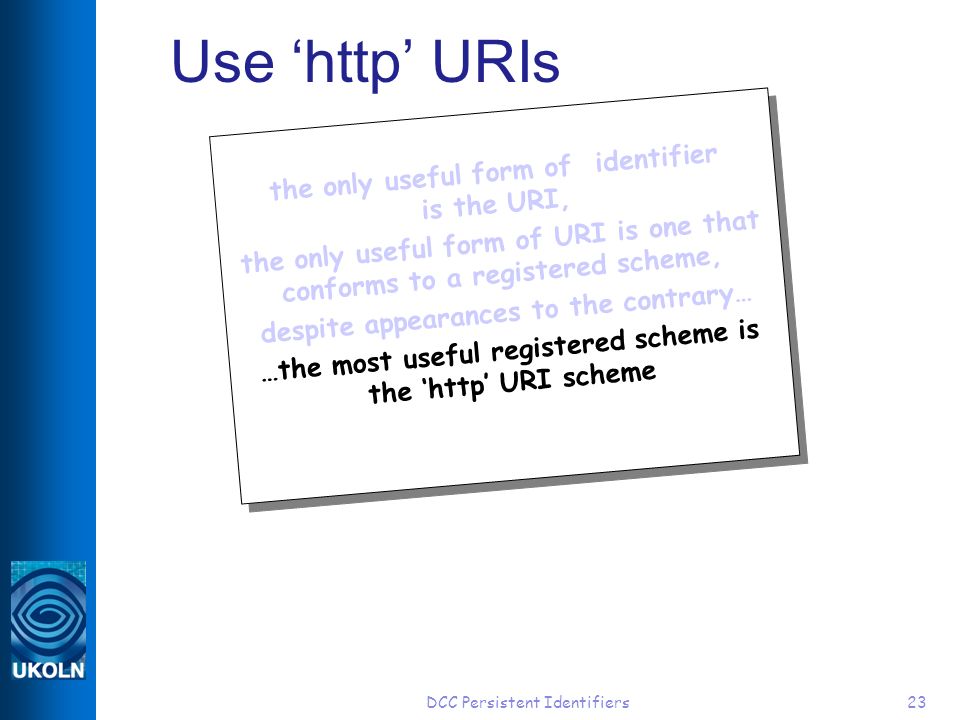 Use ‘http’ URIs

the only useful form of identifier is the URI,

the only useful form of URI is one that conforms to a registered scheme,

despite appearances to the contrary…

…the most useful registered scheme is the ‘http’ URI scheme

UKOLN

DCC Persistent Identifiers

23